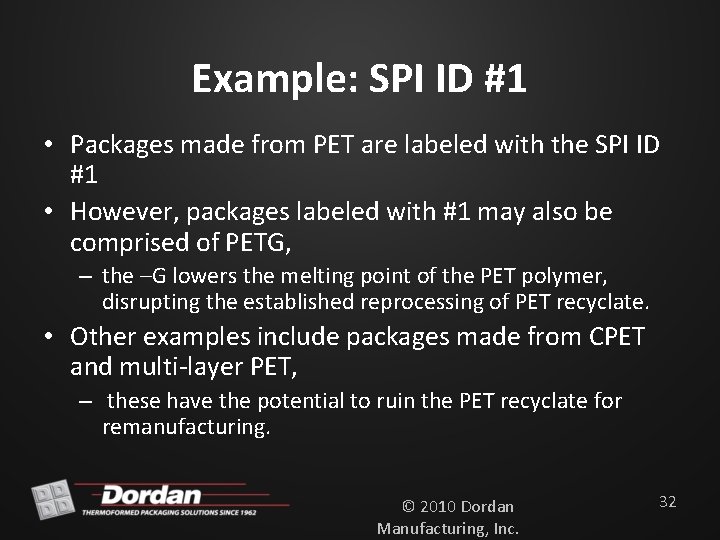 Example: SPI ID #1

• Packages made from PET are labeled with the SPI ID #1

• However, packages labeled with #1 may also be comprised of PETG,

– the –G lowers the melting point of the PET polymer, disrupting the established reprocessing of PET recyclate.

• Other examples include packages made from CPET and multi-layer PET,

– these have the potential to ruin the PET recyclate for remanufacturing.

Dordan
THERMOFORMED PACKAGING SOLUTIONS SINCE 1962

© 2010 Dordan Manufacturing, Inc.

32